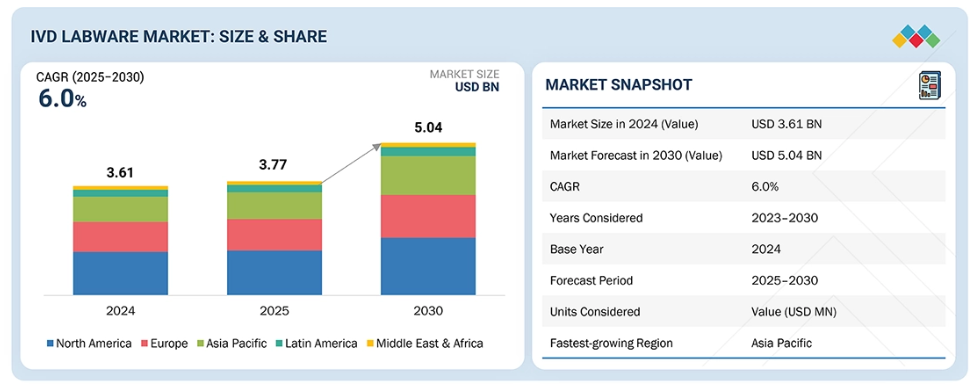 IVD LABWARE MARKET: SIZE & SHARE

CAGR (2025–2030)
6.0%

MARKET SIZE
USD BN

3.61
3.77
5.04

2024
2025
2030

North America  Europe  Asia Pacific  Latin America  Middle East & Africa

MARKET SNAPSHOT

| | |
|---|---|
| Market Size in 2024 (Value) | USD 3.61 BN |
| Market Forecast in 2030 (Value) | USD 5.04 BN |
| CAGR | 6.0% |
| Years Considered | 2023–2030 |
| Base Year | 2024 |
| Forecast Period | 2025–2030 |
| Units Considered | Value (USD MN) |
| Fastest-growing Region | Asia Pacific |